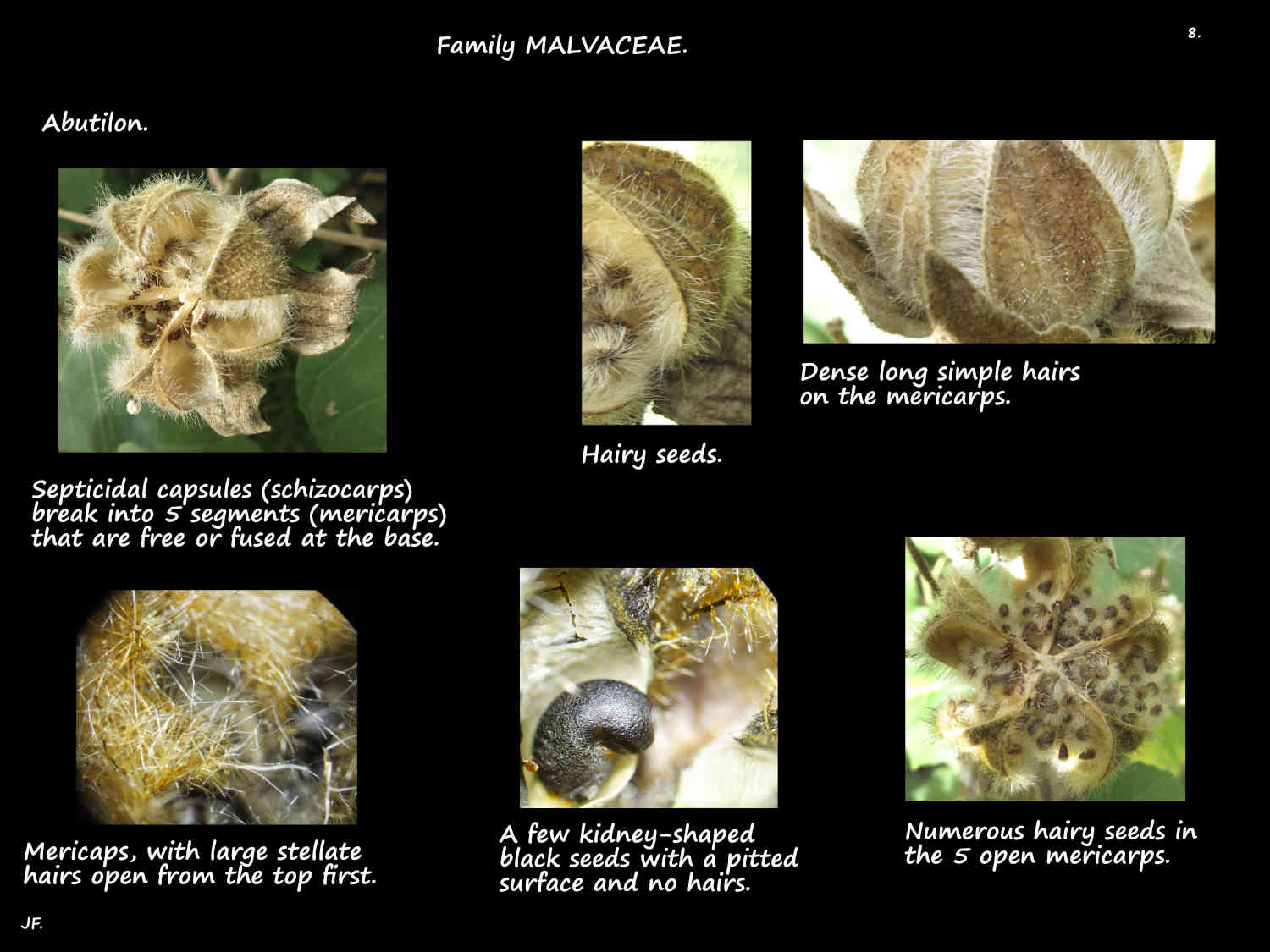 Family MALVACEAE.

8.

Abutilon.

Septicidal capsules (schizocarps) break into 5 segments (mericarps) that are free or fused at the base.

Hairy seeds.

Dense long simple hairs on the mericarps.

Mericaps, with large stellate hairs open from the top first.

A few kidney-shaped black seeds with a pitted surface and no hairs.

Numerous hairy seeds in the 5 open mericarps.

JF.